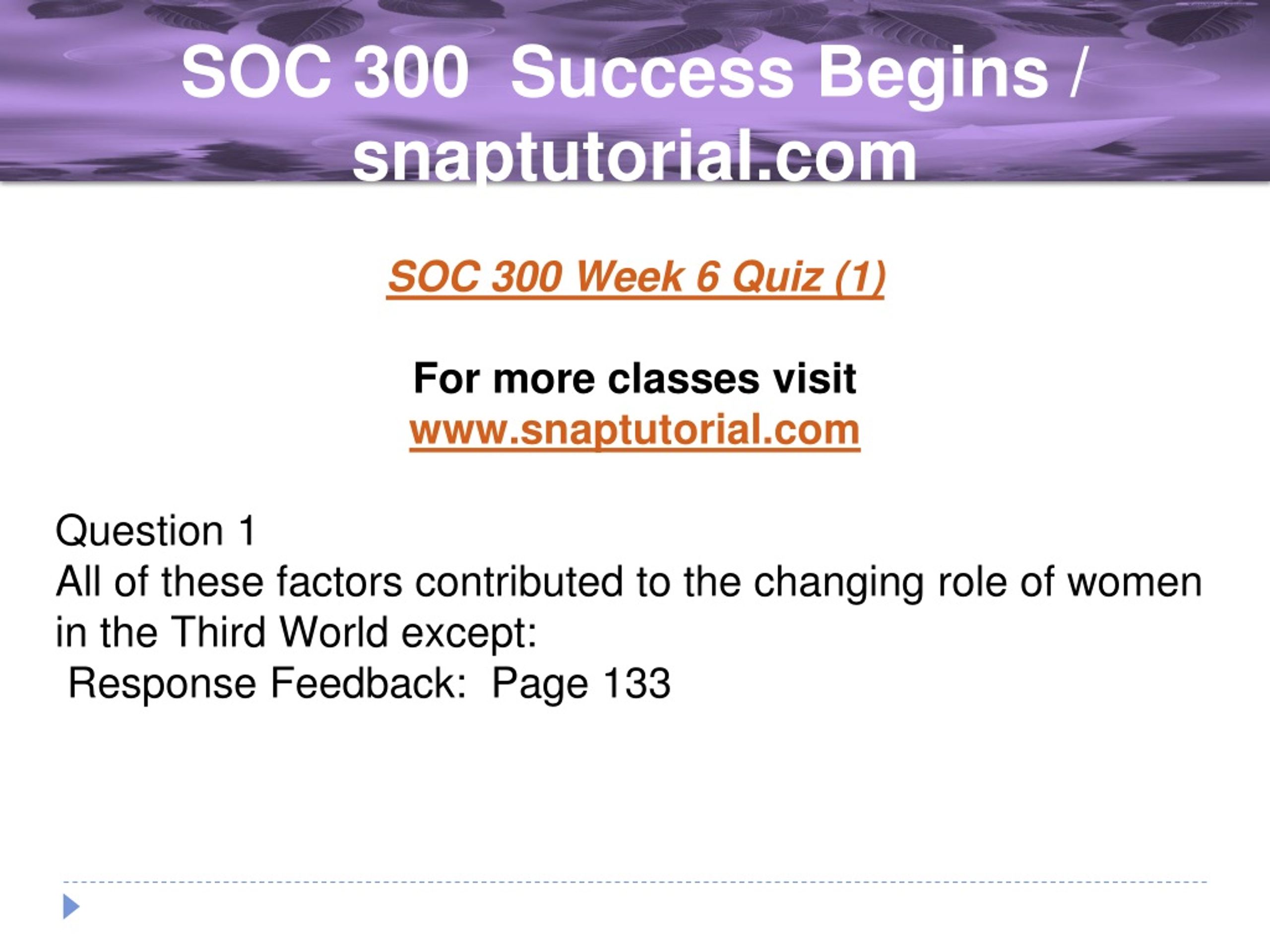 SOC 300 Success Begins / snaptutorial.com

SOC 300 Week 6 Quiz (1)

For more classes visit
www.snaptutorial.com

Question 1
All of these factors contributed to the changing role of women in the Third World except:
Response Feedback: Page 133